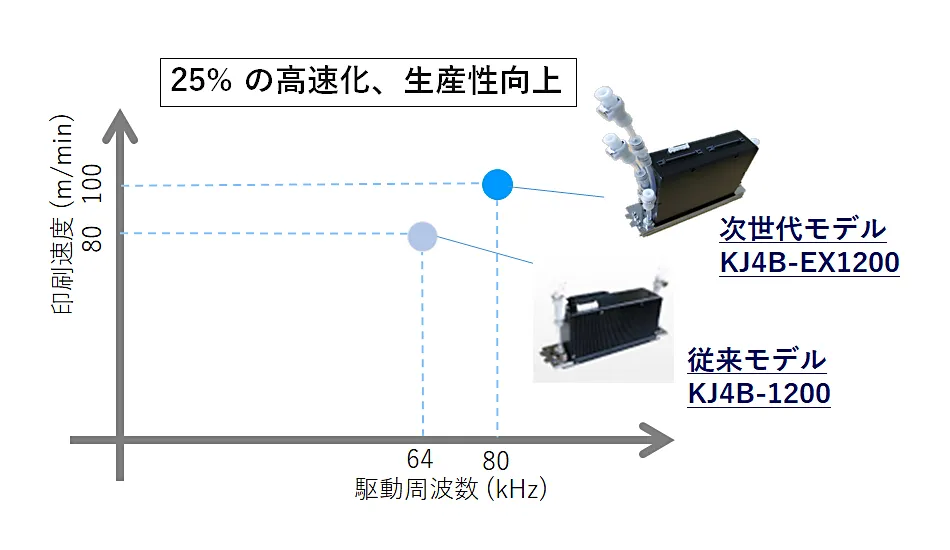 25% の高速化、生産性向上

印刷速度 (m/min)

100

80

次世代モデル
KJ4B-EX1200

従来モデル
KJ4B-1200

64

80

駆動周波数 (kHz)